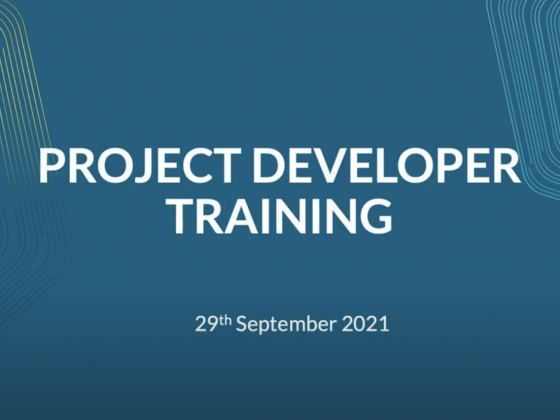 PROJECT DEVELOPER TRAINING

29th September 2021